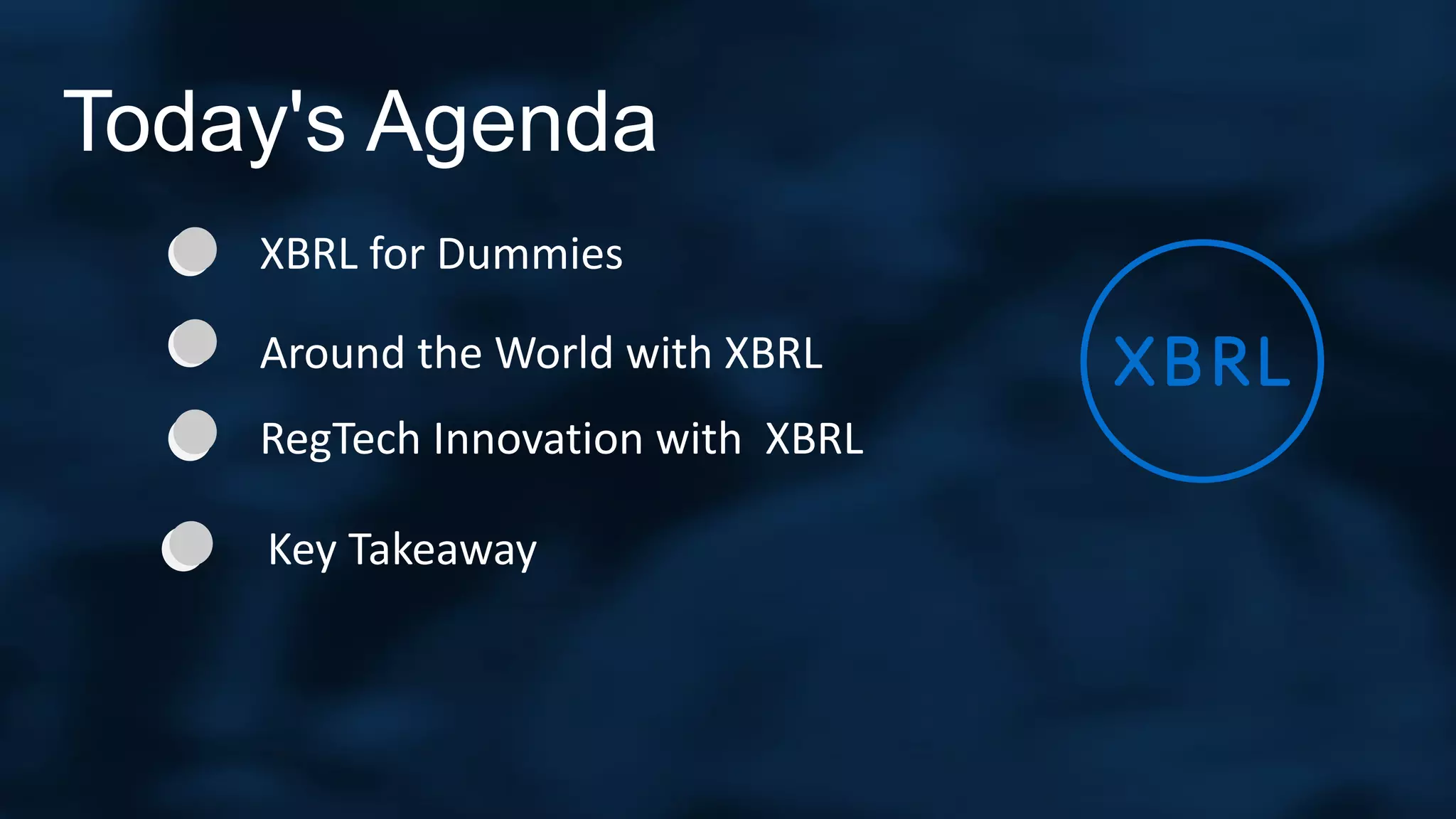 Today's Agenda

XBRL for Dummies

Around the World with XBRL

RegTech Innovation with XBRL

Key Takeaway

XBRL